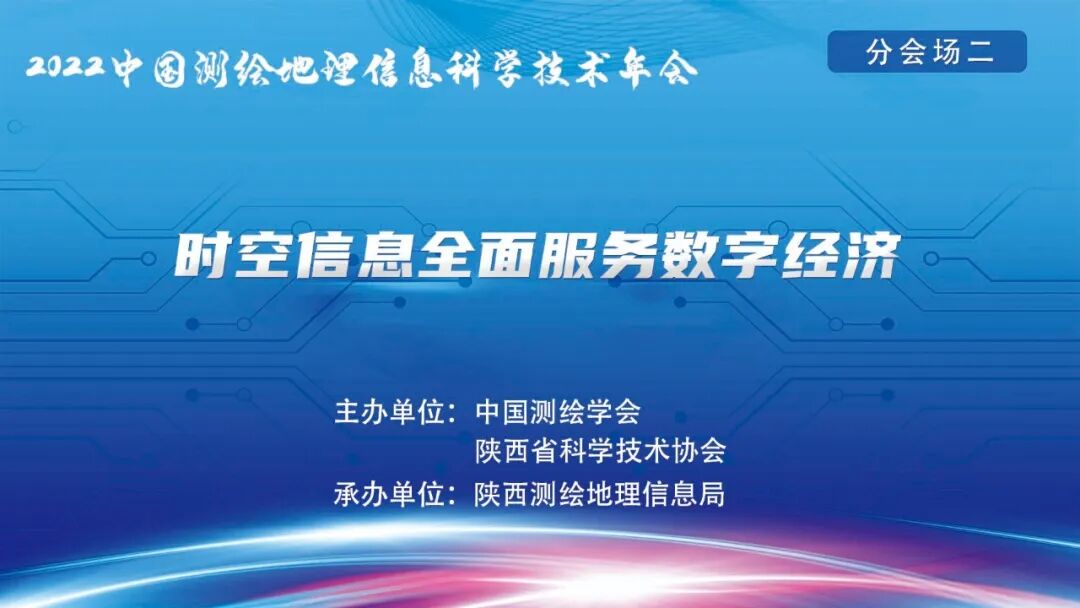 2022中国测绘地理信息科学技术年会

分会场二

时空信息全面服务数字经济

主办单位：中国测绘学会
陕西省科学技术协会
承办单位：陕西测绘地理信息局